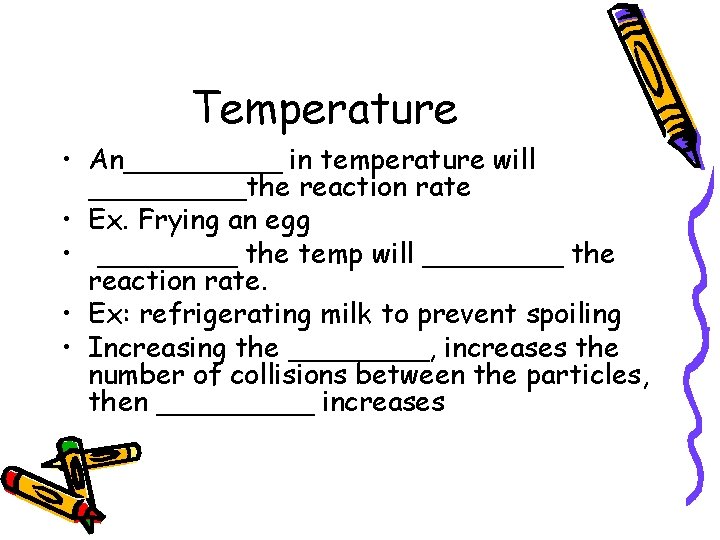 Temperature

• An__________ in temperature will __________the reaction rate
• Ex. Frying an egg
• _________ the temp will _________ the reaction rate.
• Ex: refrigerating milk to prevent spoiling
• Increasing the _________, increases the number of collisions between the particles, then __________ increases